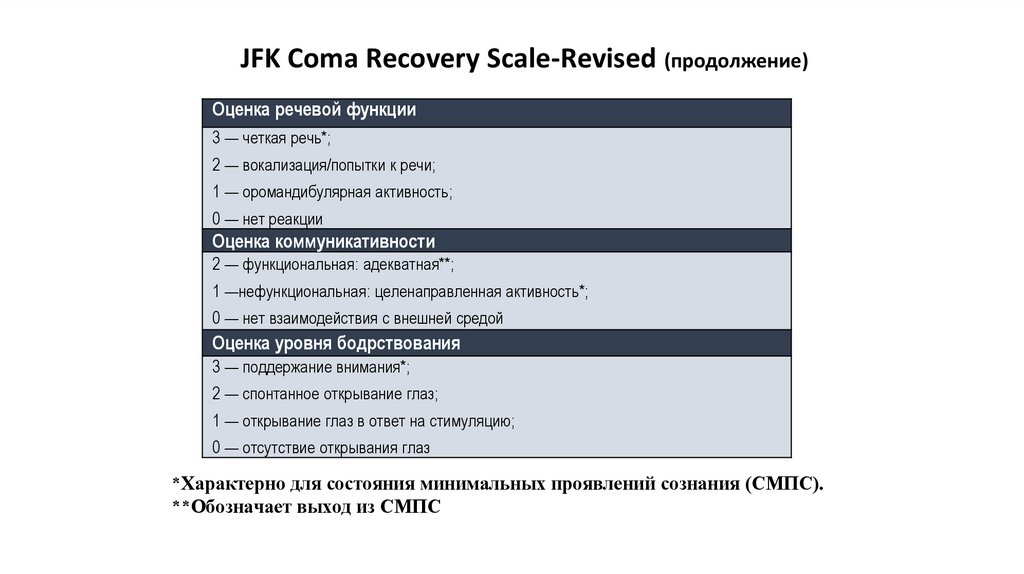 JFK Coma Recovery Scale-Revised (продолжение)

| Оценка речевой функции |
|---|
| 3 — четкая речь*; |
| 2 — вокализация/попытки к речи; |
| 1 — оромандибулярная активность; |
| 0 — нет реакции |
| Оценка коммуникативности |
| 2 — функциональная: адекватная**; |
| 1 —нефункциональная: целенаправленная активность*; |
| 0 — нет взаимодействия с внешней средой |
| Оценка уровня бодрствования |
| 3 — поддержание внимания*; |
| 2 — спонтанное открывание глаз; |
| 1 — открывание глаз в ответ на стимуляцию; |
| 0 — отсутствие открывания глаз |

*Характерно для состояния минимальных проявлений сознания (СМПС).
**Обозначает выход из СМПС